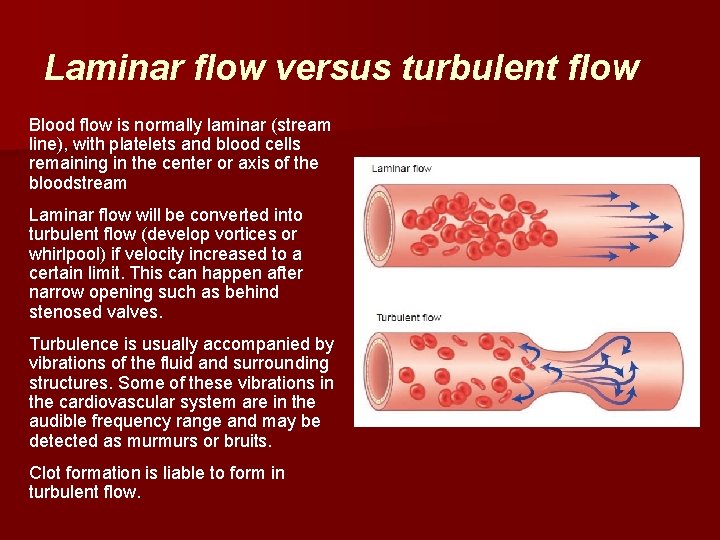 Laminar flow versus turbulent flow

Blood flow is normally laminar (stream line), with platelets and blood cells remaining in the center or axis of the bloodstream

Laminar flow will be converted into turbulent flow (develop vortices or whirlpool) if velocity increased to a certain limit. This can happen after narrow opening such as behind stenosed valves.

Turbulence is usually accompanied by vibrations of the fluid and surrounding structures. Some of these vibrations in the cardiovascular system are in the audible frequency range and may be detected as murmurs or bruits.

Clot formation is liable to form in turbulent flow.

Laminar flow

Turbulent flow